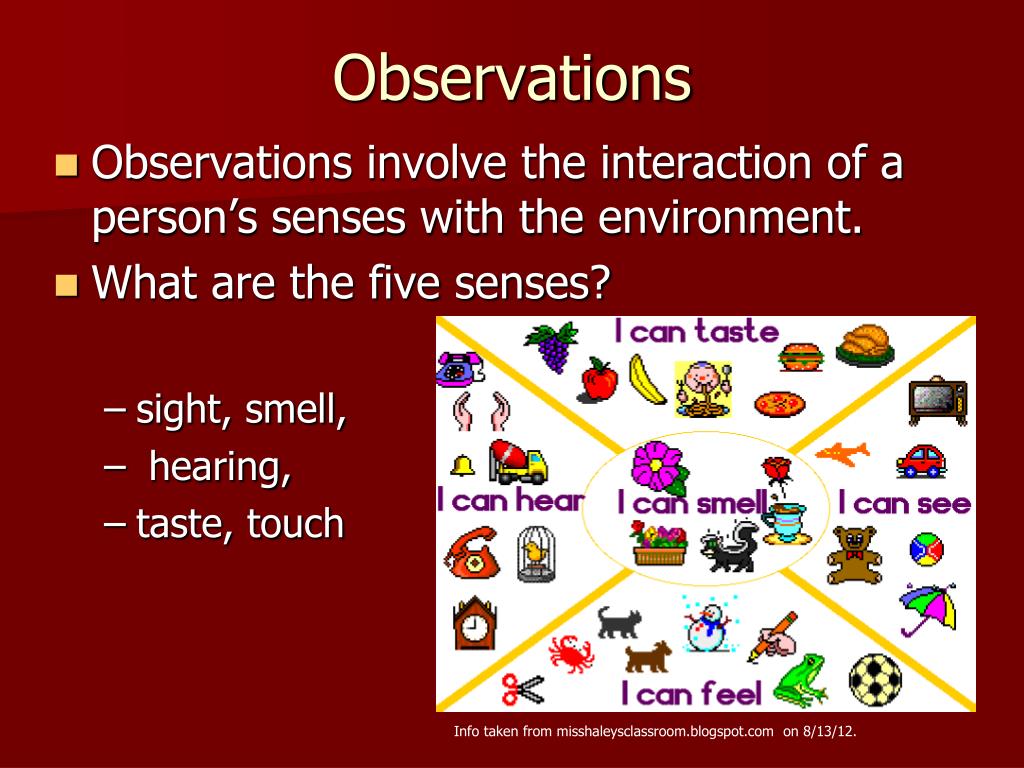 Observations

Observations involve the interaction of a person's senses with the environment.

What are the five senses?

– sight, smell,
– hearing,
– taste, touch

I can taste
I can hear
I can smell
I can see
I can feel

Info taken from misshaleysclassroom.blogspot.com on 8/13/12.